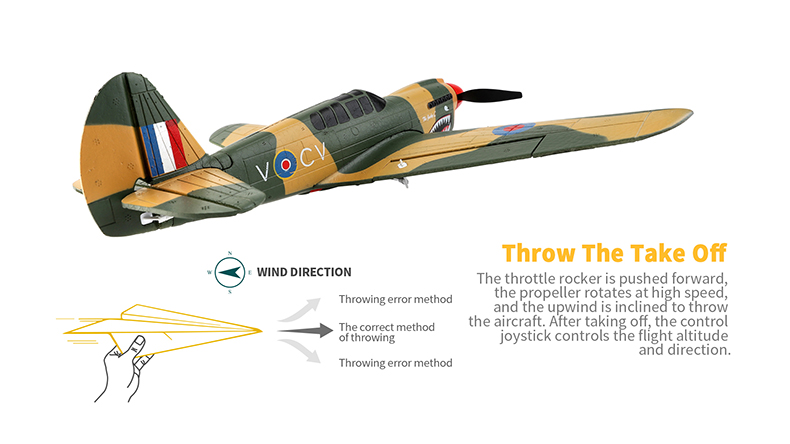 V CV

N
W E
S

WIND DIRECTION

Throwing error method

The correct method of throwing

Throwing error method

Throw The Take Off

The throttle rocker is pushed forward, the propeller rotates at high speed, and the upwind is inclined to throw the aircraft. After taking off, the control joystick controls the flight altitude and direction.